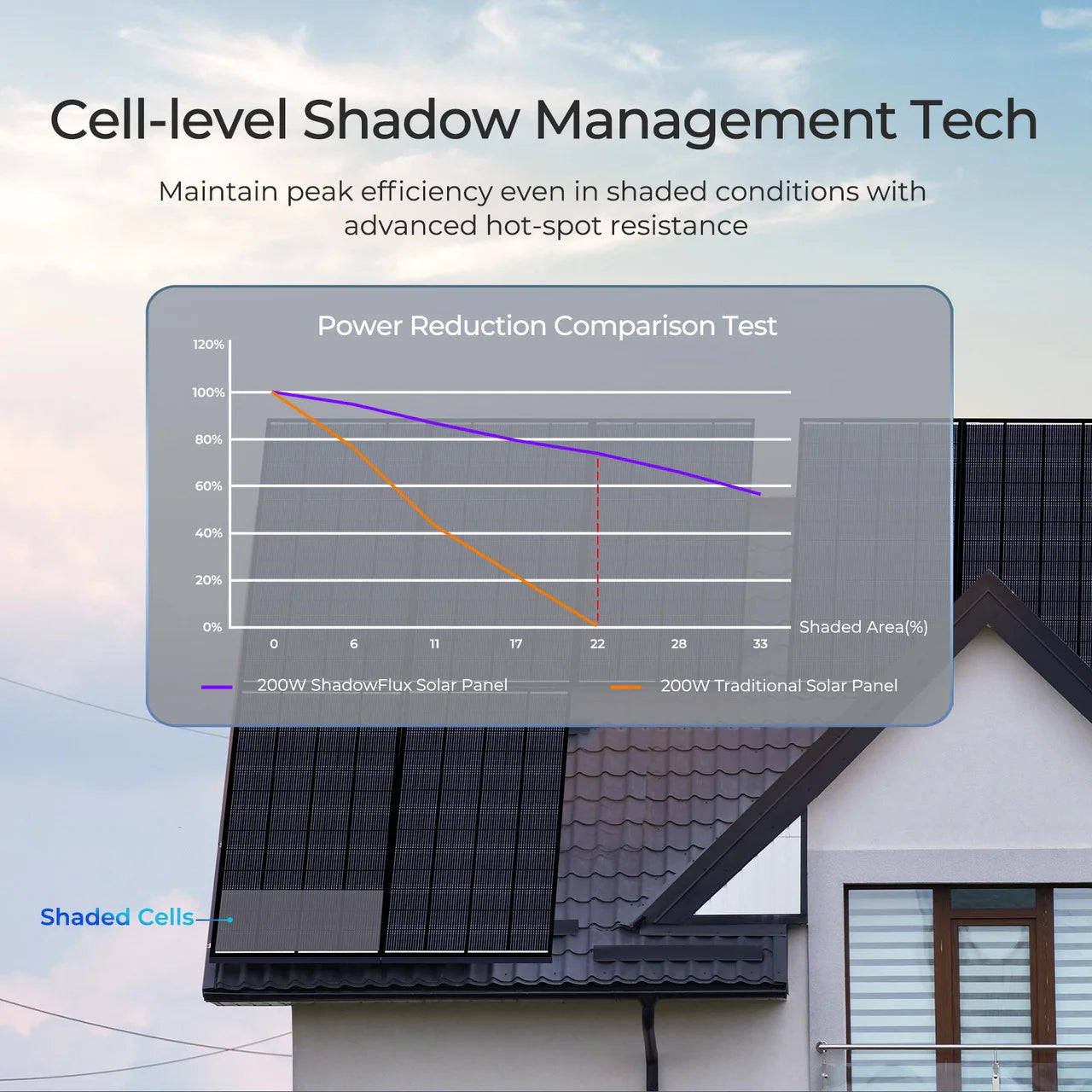 Cell-level Shadow Management Tech

Maintain peak efficiency even in shaded conditions with advanced hot-spot resistance

Power Reduction Comparison Test

120%
100%
80%
60%
40%
20%
0%

0
6
11
17
22
28
33

Shaded Area(%)

200W ShadowFlux Solar Panel
200W Traditional Solar Panel

Shaded Cells